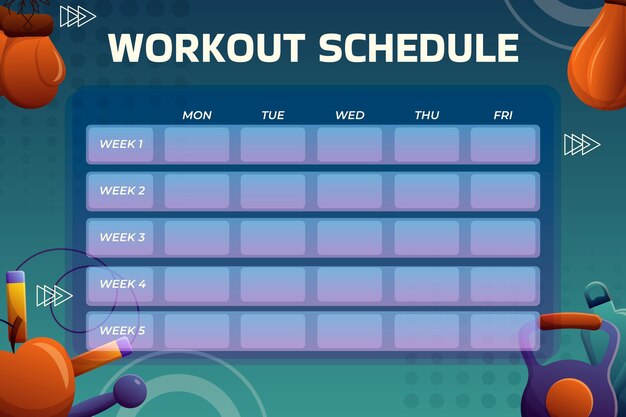 WORKOUT SCHEDULE

| | MON | TUE | WED | THU | FRI |
|---|---|---|---|---|---|
| WEEK 1 | | | | | |
| WEEK 2 | | | | | |
| WEEK 3 | | | | | |
| WEEK 4 | | | | | |
| WEEK 5 | | | | | |